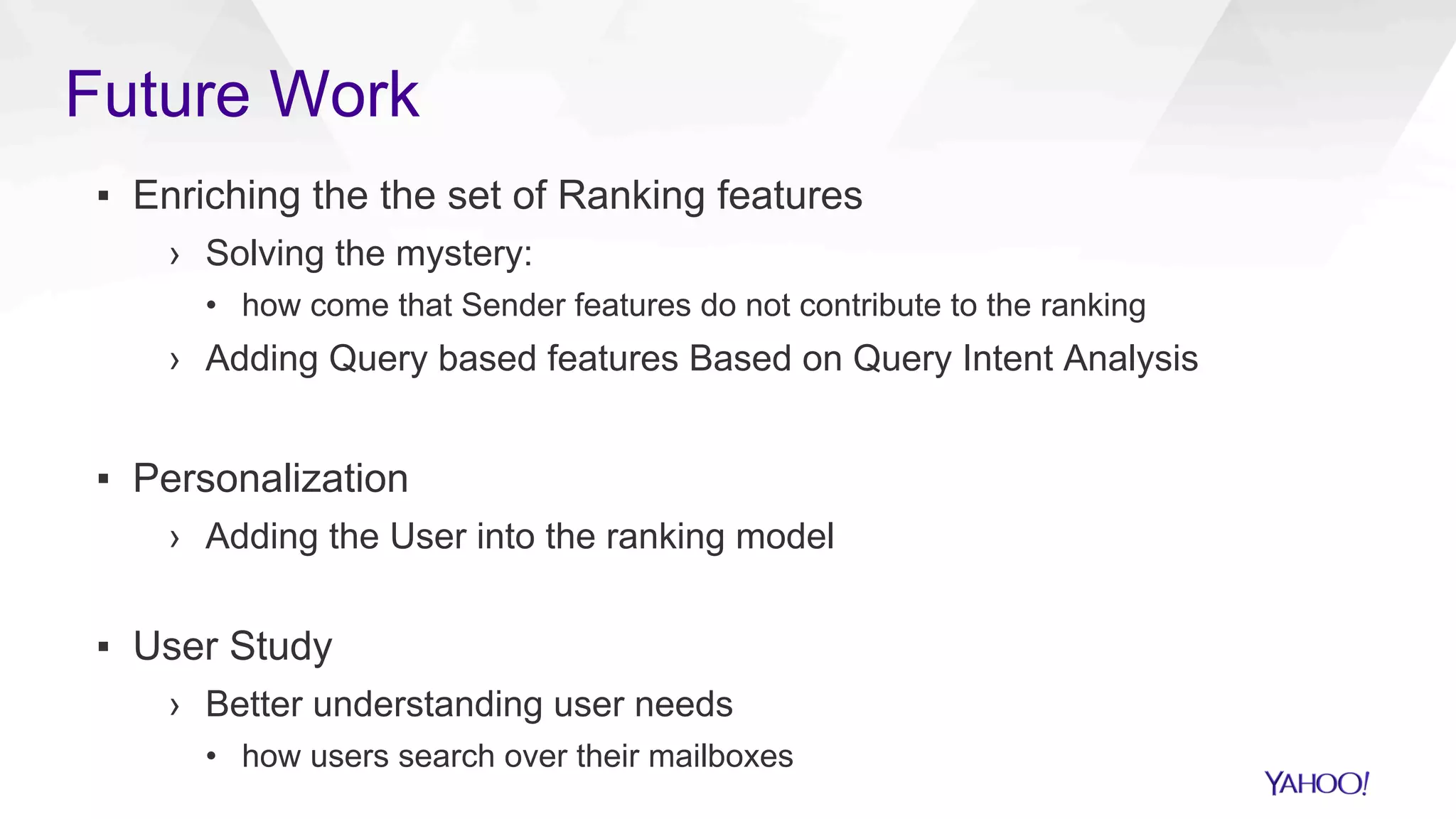 Future Work

▪ Enriching the the set of Ranking features
› Solving the mystery:
• how come that Sender features do not contribute to the ranking
› Adding Query based features Based on Query Intent Analysis

▪ Personalization
› Adding the User into the ranking model

▪ User Study
› Better understanding user needs
• how users search over their mailboxes

YAHOO!